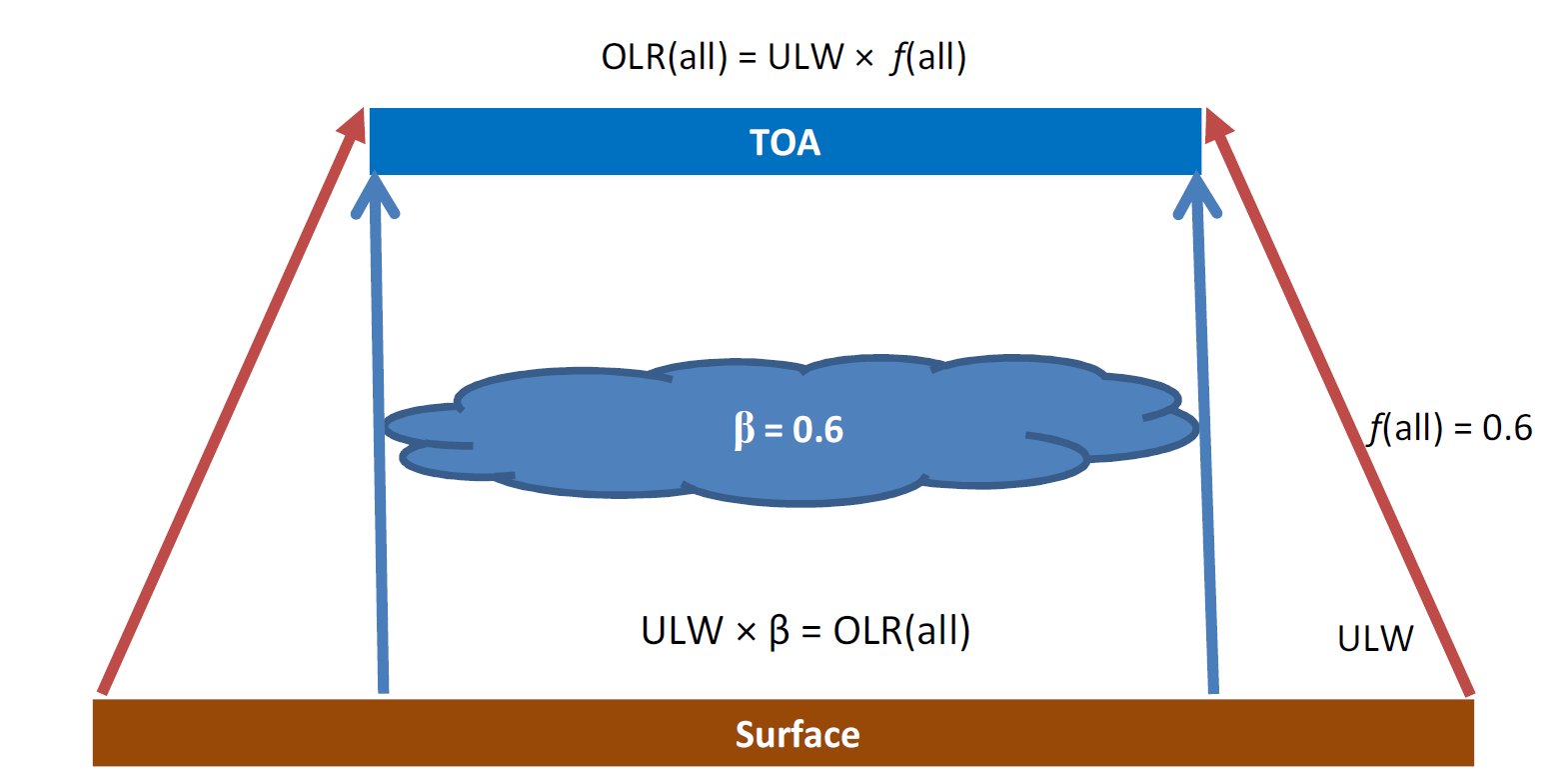 OLR(all) = ULW × $f$(all)

TOA

β = 0.6

$f$(all) = 0.6

ULW × β = OLR(all)

ULW

Surface